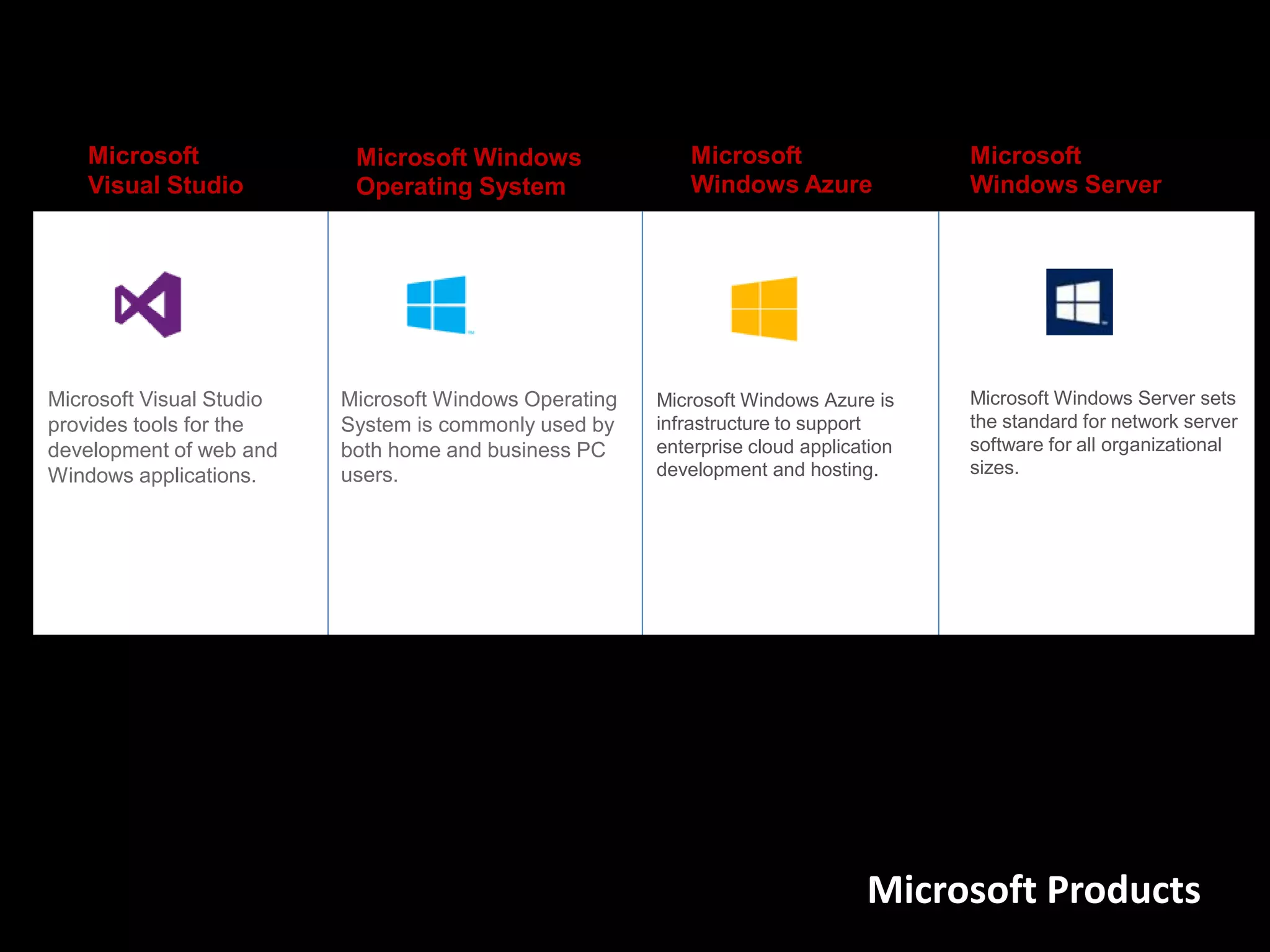 Microsoft Visual Studio

Microsoft Visual Studio provides tools for the development of web and Windows applications.

Microsoft Windows Operating System

Microsoft Windows Operating System is commonly used by both home and business PC users.

Microsoft Windows Azure

Microsoft Windows Azure is infrastructure to support enterprise cloud application development and hosting.

Microsoft Windows Server

Microsoft Windows Server sets the standard for network server software for all organizational sizes.

Microsoft Products